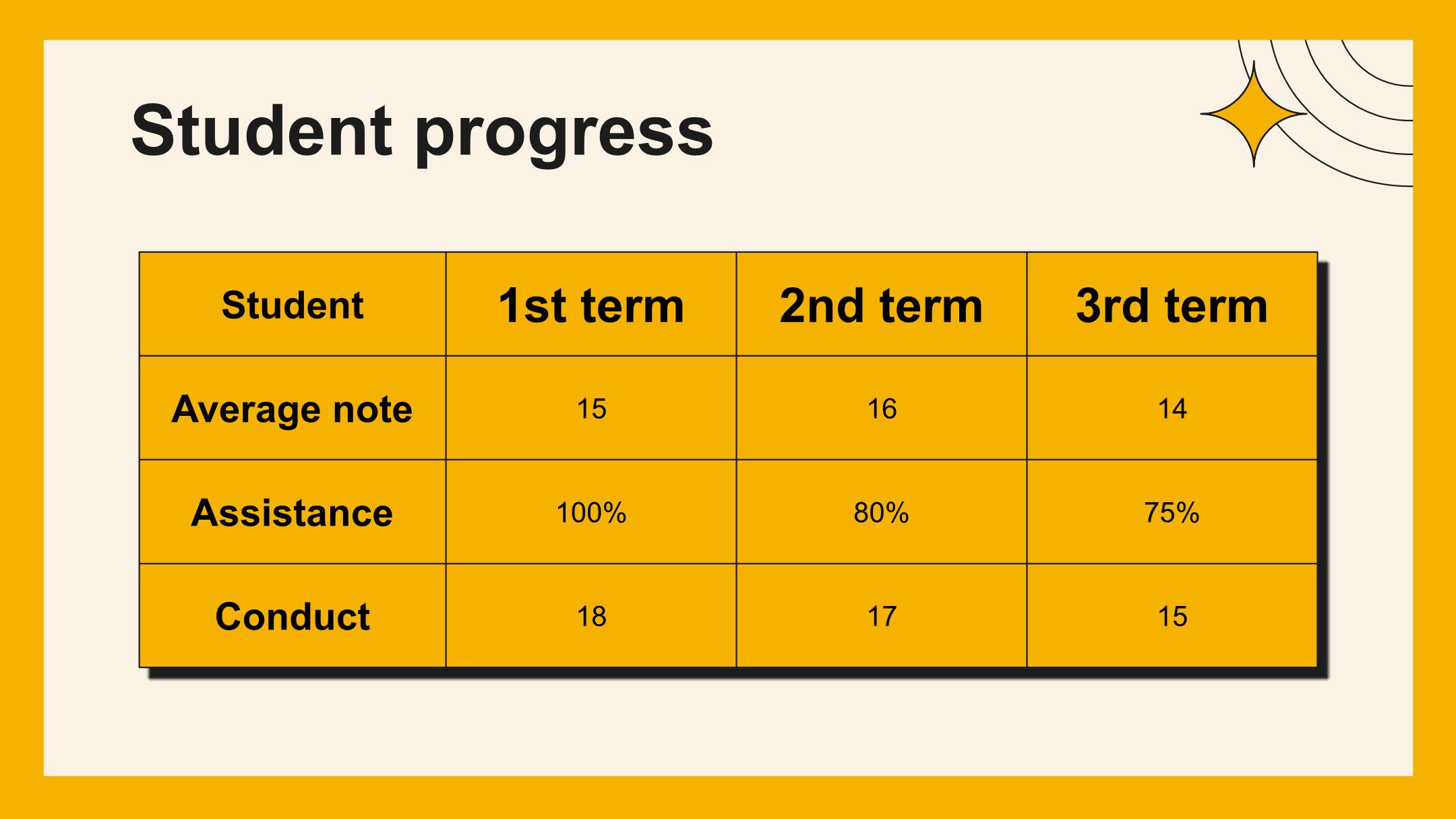 Student progress

| Student | 1st term | 2nd term | 3rd term |
|---|---|---|---|
| Average note | 15 | 16 | 14 |
| Assistance | 100% | 80% | 75% |
| Conduct | 18 | 17 | 15 |